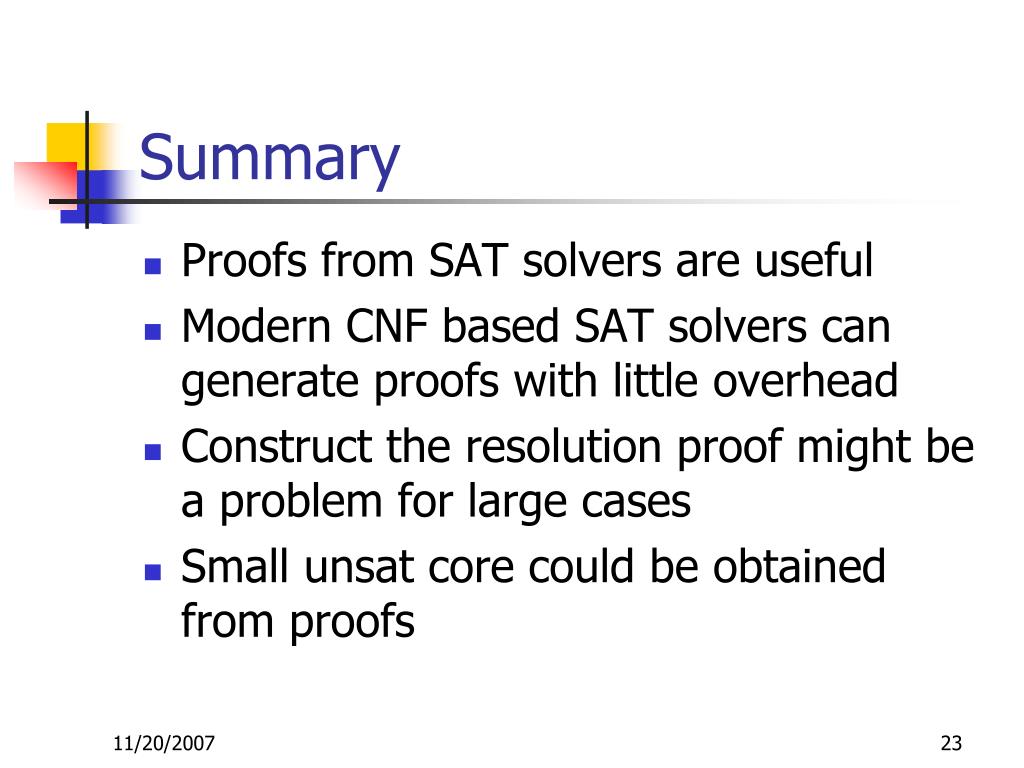 Summary

- Proofs from SAT solvers are useful
- Modern CNF based SAT solvers can generate proofs with little overhead
- Construct the resolution proof might be a problem for large cases
- Small unsat core could be obtained from proofs

11/20/2007

23